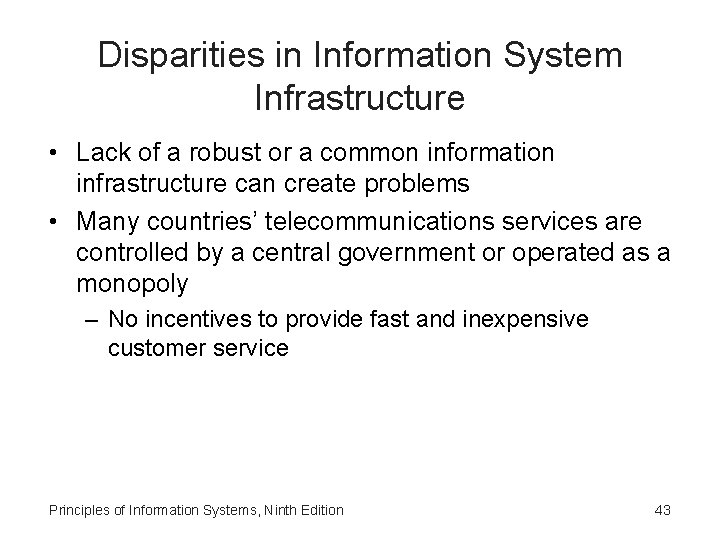 Disparities in Information System Infrastructure

• Lack of a robust or a common information infrastructure can create problems

• Many countries' telecommunications services are controlled by a central government or operated as a monopoly

– No incentives to provide fast and inexpensive customer service

Principles of Information Systems, Ninth Edition

43